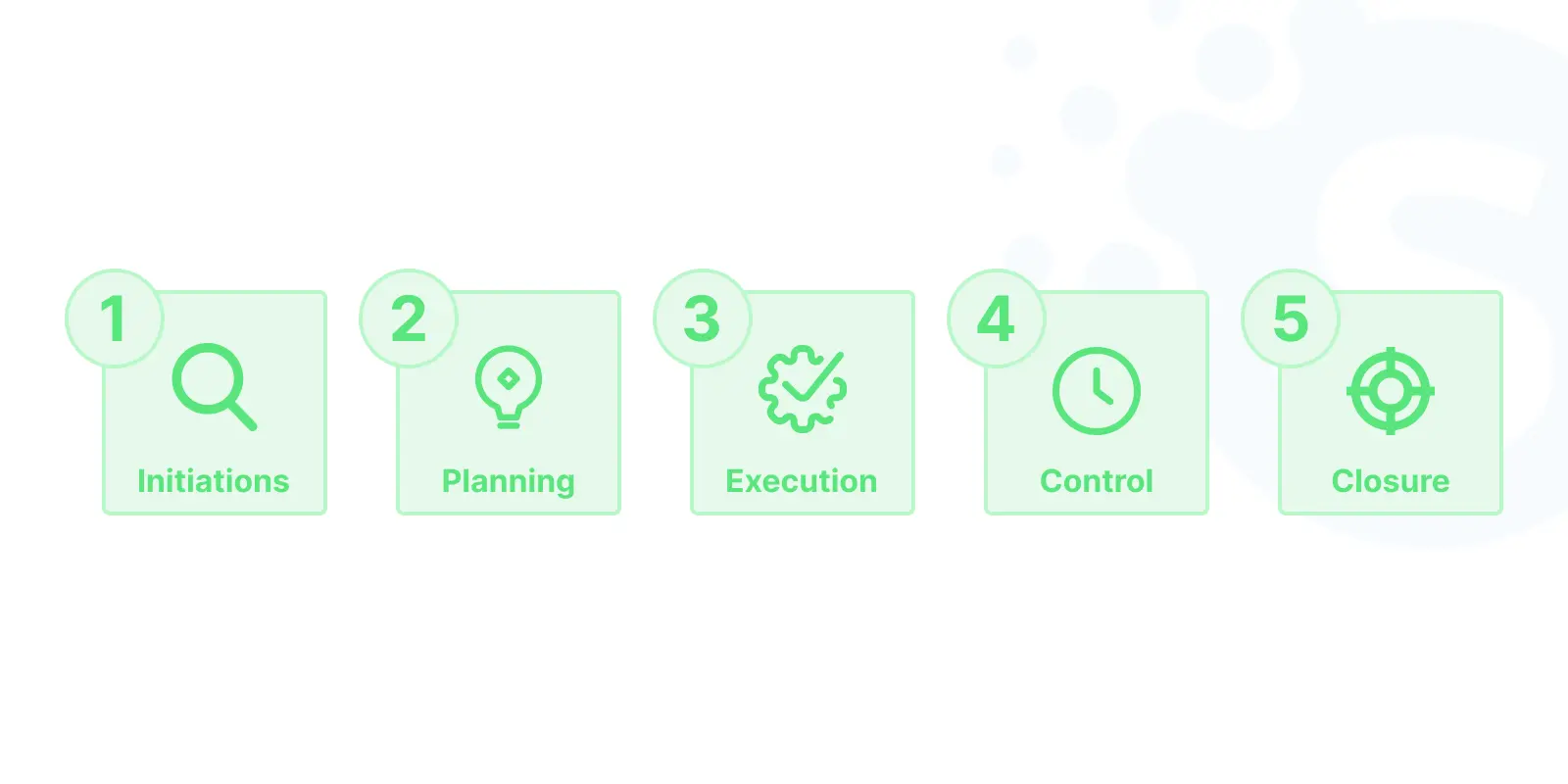 1
Initiations

2
Planning

3
Execution

4
Control

5
Closure